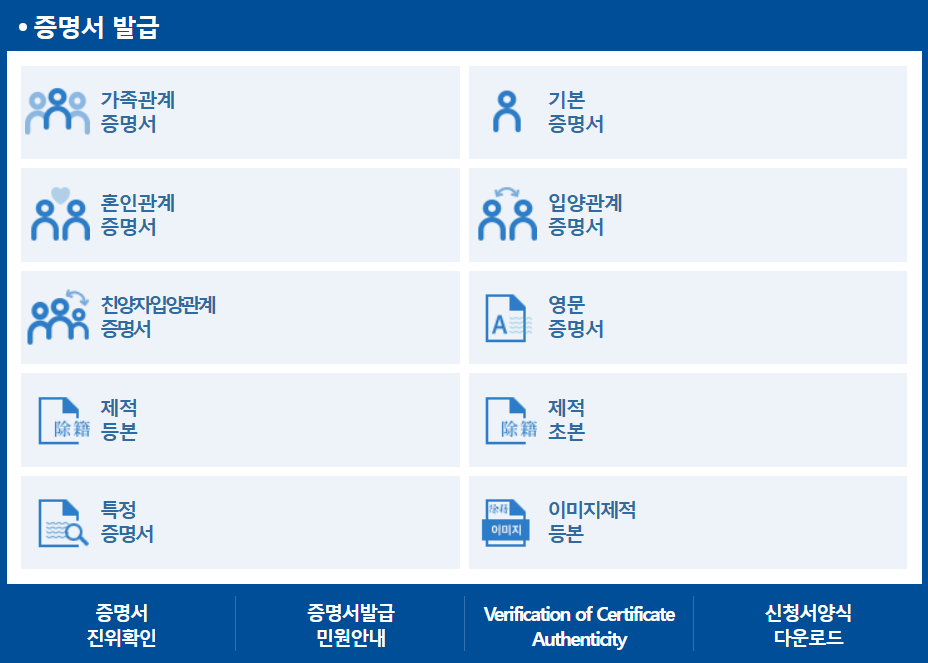 • 증명서 발급

가족관계
증명서

기본
증명서

혼인관계
증명서

입양관계
증명서

친양자입양관계
증명서

A
영문
증명서

除籍
제적
등본

除籍
제적
초본

특정
증명서

除籍
이미지
이미지제적
등본

증명서
진위확인

증명서발급
민원안내

Verification of Certificate Authenticity

신청서양식
다운로드